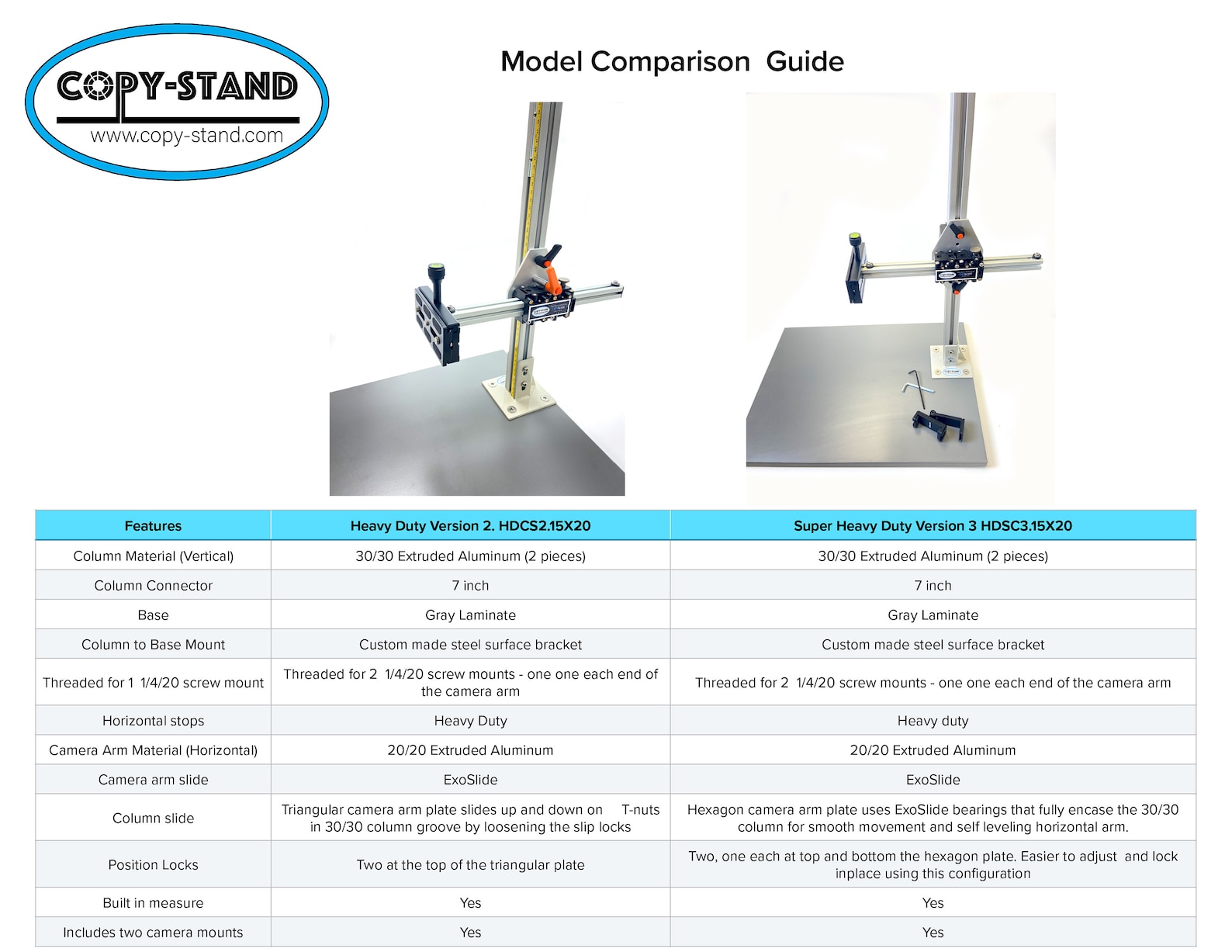 COPY-STAND
www.copy-stand.com

Model Comparison Guide

| Features | Heavy Duty Version 2. HDCS2.15X20 | Super Heavy Duty Version 3 HDSC3.15X20 |
|---|---|---|
| Column Material (Vertical) | 30/30 Extruded Aluminum (2 pieces) | 30/30 Extruded Aluminum (2 pieces) |
| Column Connector | 7 inch | 7 inch |
| Base | Gray Laminate | Gray Laminate |
| Column to Base Mount | Custom made steel surface bracket | Custom made steel surface bracket |
| Threaded for 1 1/4/20 screw mount | Threaded for 2 1/4/20 screw mounts - one one each end of the camera arm | Threaded for 2 1/4/20 screw mounts - one one each end of the camera arm |
| Horizontal stops | Heavy Duty | Heavy duty |
| Camera Arm Material (Horizontal) | 20/20 Extruded Aluminum | 20/20 Extruded Aluminum |
| Camera arm slide | ExoSlide | ExoSlide |
| Column slide | Triangular camera arm plate slides up and down on T-nuts in 30/30 column groove by loosening the slip locks | Hexagon camera arm plate uses ExoSlide bearings that fully encase the 30/30 column for smooth movement and self leveling horizontal arm. |
| Position Locks | Two at the top of the triangular plate | Two, one each at top and bottom the hexagon plate. Easier to adjust and lock inplace using this configuration |
| Built in measure | Yes | Yes |
| Includes two camera mounts | Yes | Yes |